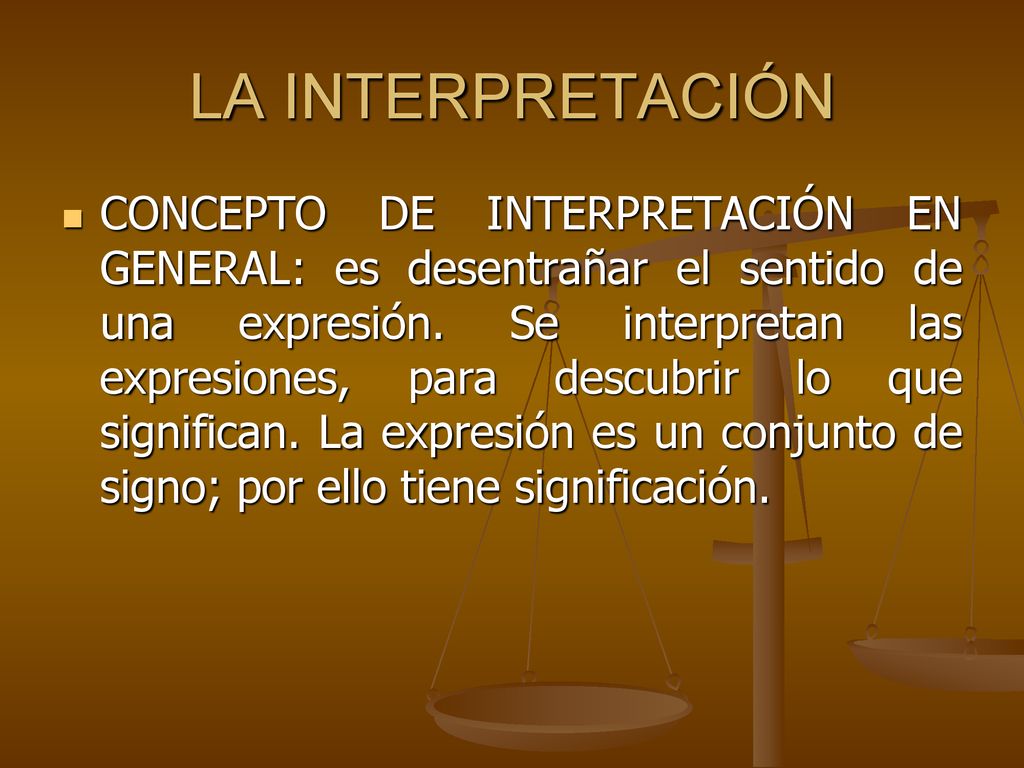 LA INTERPRETACIÓN

CONCEPTO DE INTERPRETACIÓN EN GENERAL: es desentrañar el sentido de una expresión. Se interpretan las expresiones, para descubrir lo que significan. La expresión es un conjunto de signo; por ello tiene significación.